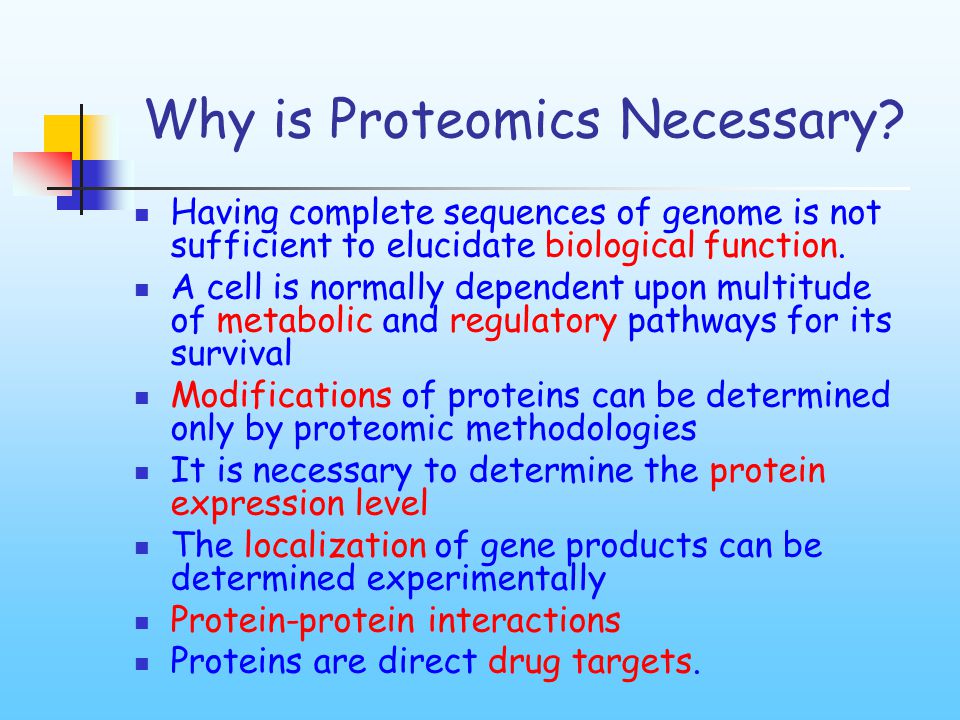 Why is Proteomics Necessary?

- Having complete sequences of genome is not sufficient to elucidate biological function.
- A cell is normally dependent upon multitude of metabolic and regulatory pathways for its survival
- Modifications of proteins can be determined only by proteomic methodologies
- It is necessary to determine the protein expression level
- The localization of gene products can be determined experimentally
- Protein-protein interactions
- Proteins are direct drug targets.